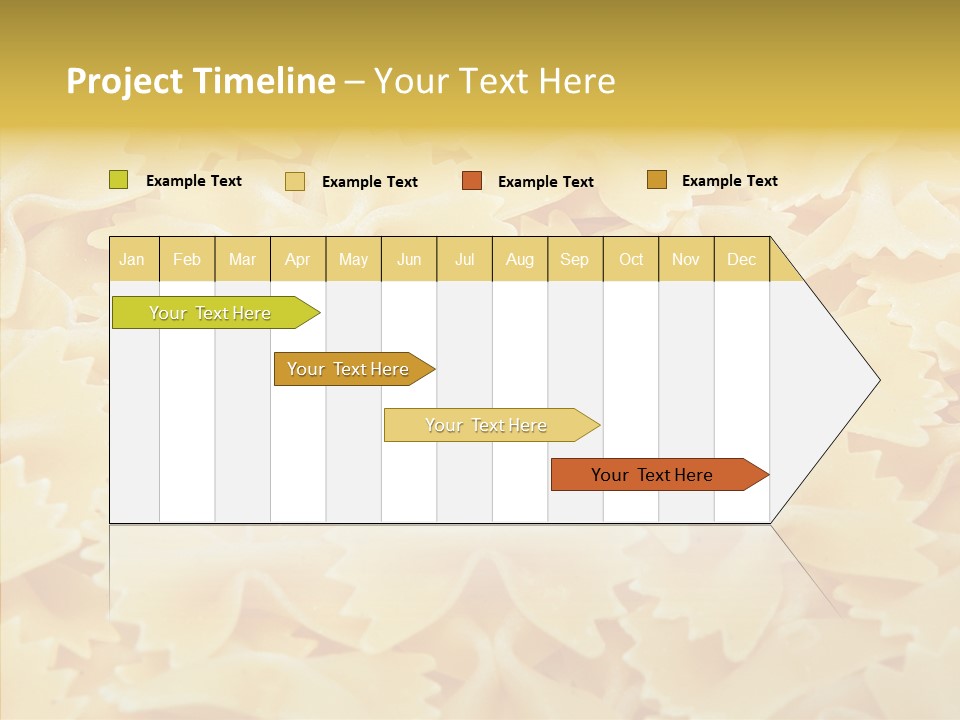 Project Timeline – Your Text Here

Example Text Example Text Example Text Example Text

Jan Feb Mar Apr May Jun Jul Aug Sep Oct Nov Dec

Your Text Here

Your Text Here

Your Text Here

Your Text Here